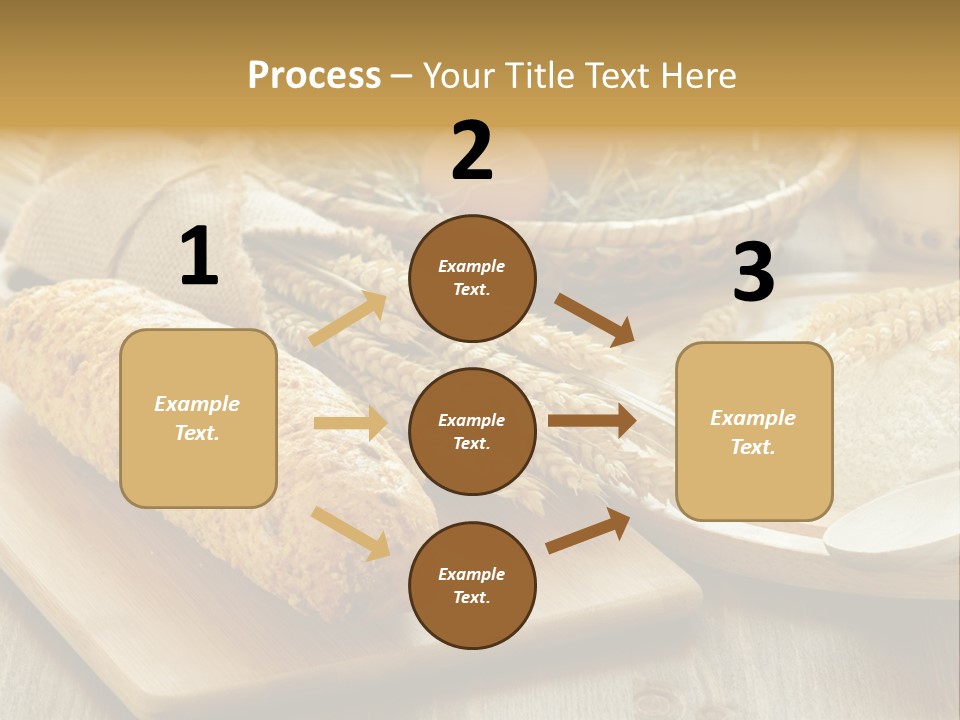 Process – Your Title Text Here

1

Example Text.

2

Example Text.

Example Text.

Example Text.

3

Example Text.